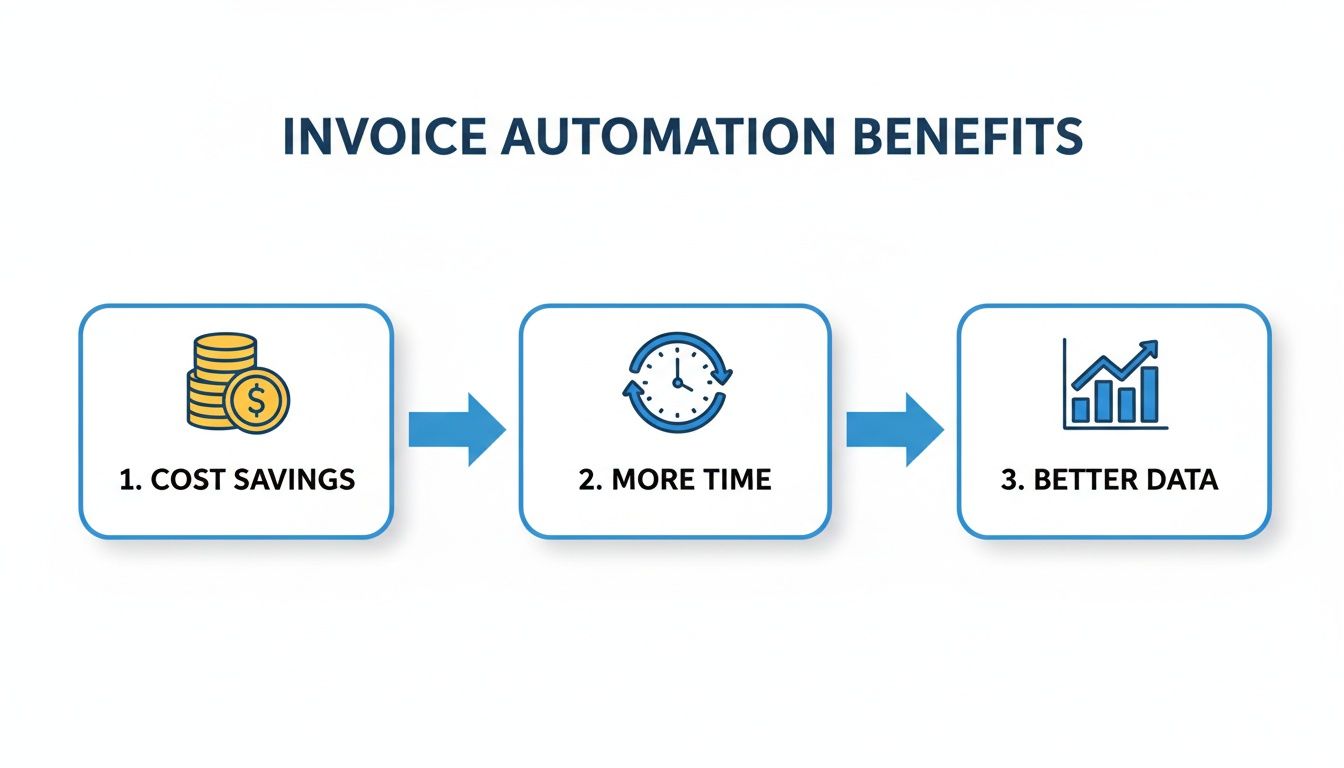 INVOICE AUTOMATION BENEFITS

$

1. COST SAVINGS

2. MORE TIME

3. BETTER DATA